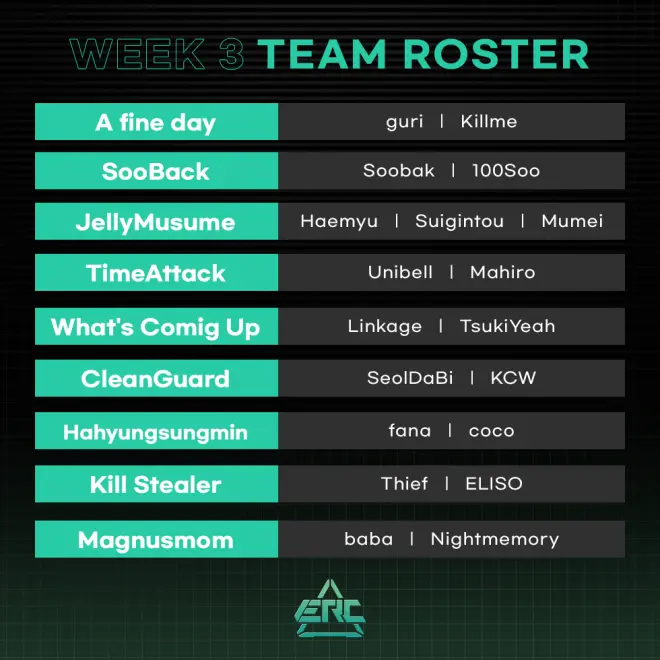 WEEK 3 TEAM ROSTER

| A fine day | guri \| Killme |
|---|---|
| SooBack | Soobak \| 100Soo |
| JellyMusume | Haemyu \| Suigintou \| Mumei |
| TimeAttack | Unibell \| Mahiro |
| What's Comig Up | Linkage \| TsukiYeah |
| CleanGuard | SeolDaBi \| KCW |
| Hahyungsungmin | fana \| coco |
| Kill Stealer | Thief \| ELISO |
| Magnusmom | baba \| Nightmemory |

ERC